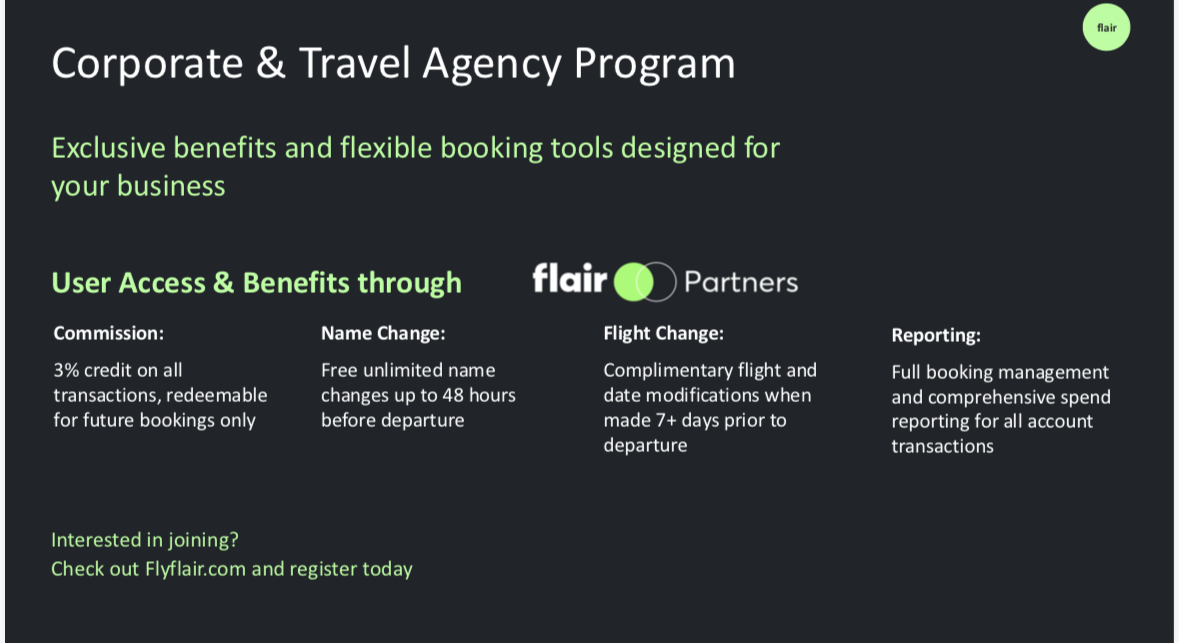 flair

Corporate & Travel Agency Program

Exclusive benefits and flexible booking tools designed for your business

User Access & Benefits through flair Partners

Commission:

3% credit on all transactions, redeemable for future bookings only

Name Change:

Free unlimited name changes up to 48 hours before departure

Flight Change:

Complimentary flight and date modifications when made 7+ days prior to departure

Reporting:

Full booking management and comprehensive spend reporting for all account transactions

Interested in joining?
Check out Flyflair.com and register today